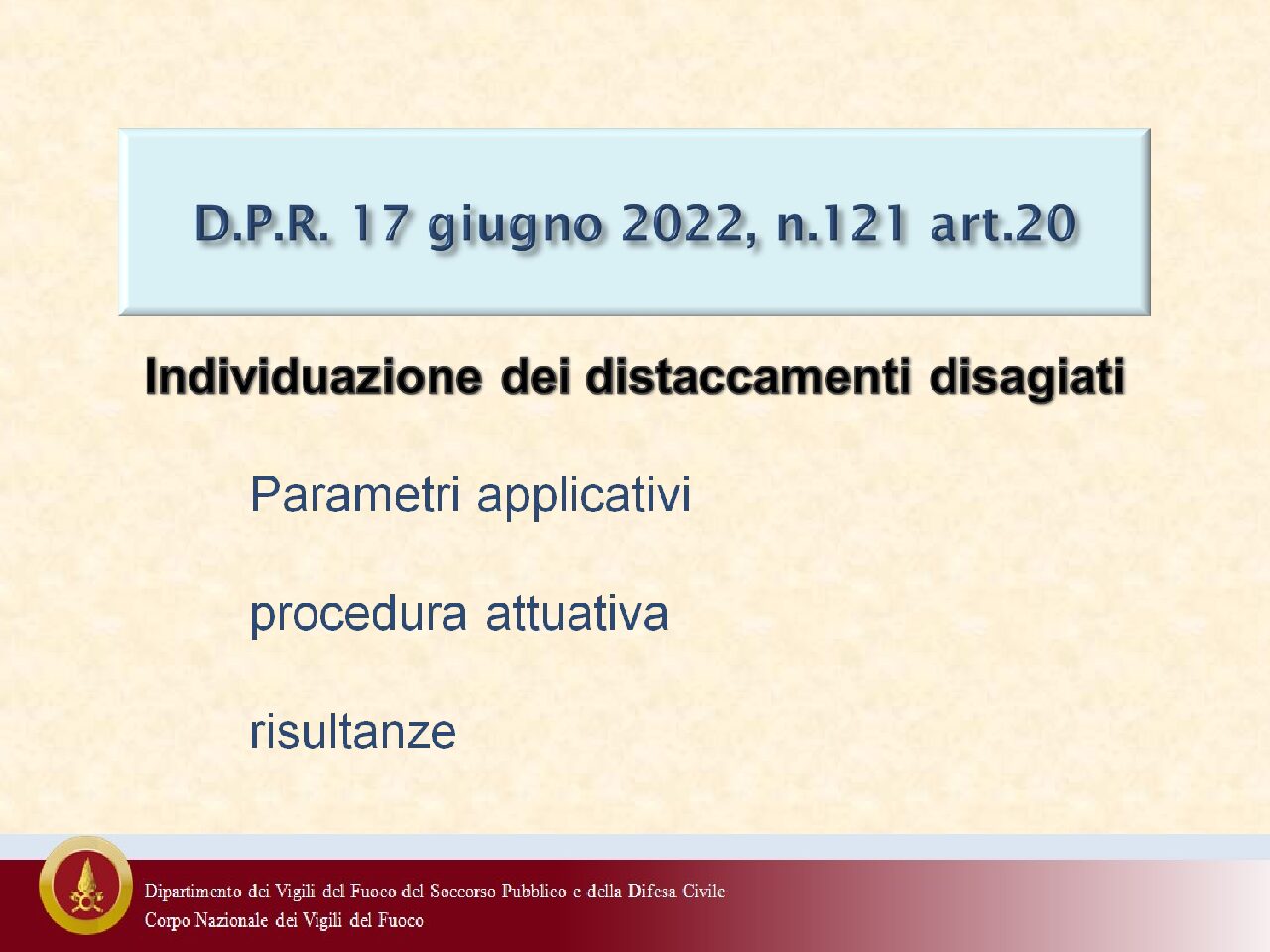 D.P.R. 17 giugno 2022, n.121 art.20

Individuazione dei distaccamenti disagiati

Parametri applicativi

procedura attuativa

risultanze

Dipartimento dei Vigili del Fuoco del Soccorso Pubblico e della Difesa Civile
Corpo Nazionale dei Vigili del Fuoco